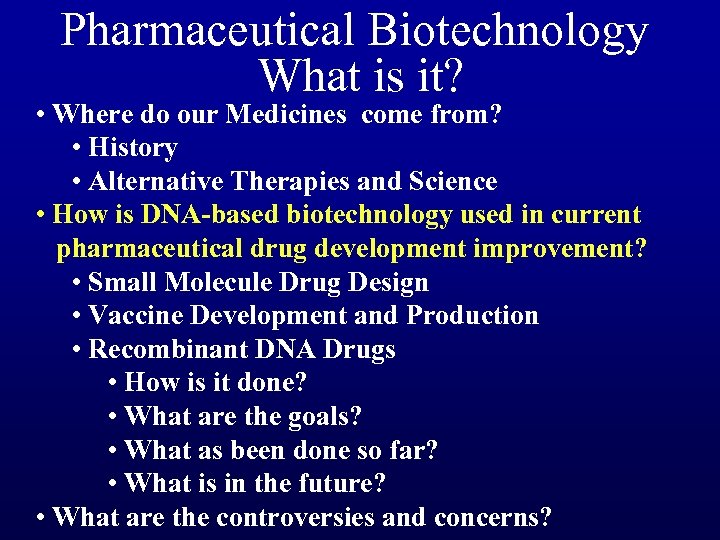 Pharmaceutical Biotechnology
What is it?

• Where do our Medicines come from?
• History
• Alternative Therapies and Science
• How is DNA-based biotechnology used in current pharmaceutical drug development improvement?
• Small Molecule Drug Design
• Vaccine Development and Production
• Recombinant DNA Drugs
• How is it done?
• What are the goals?
• What as been done so far?
• What is in the future?
• What are the controversies and concerns?